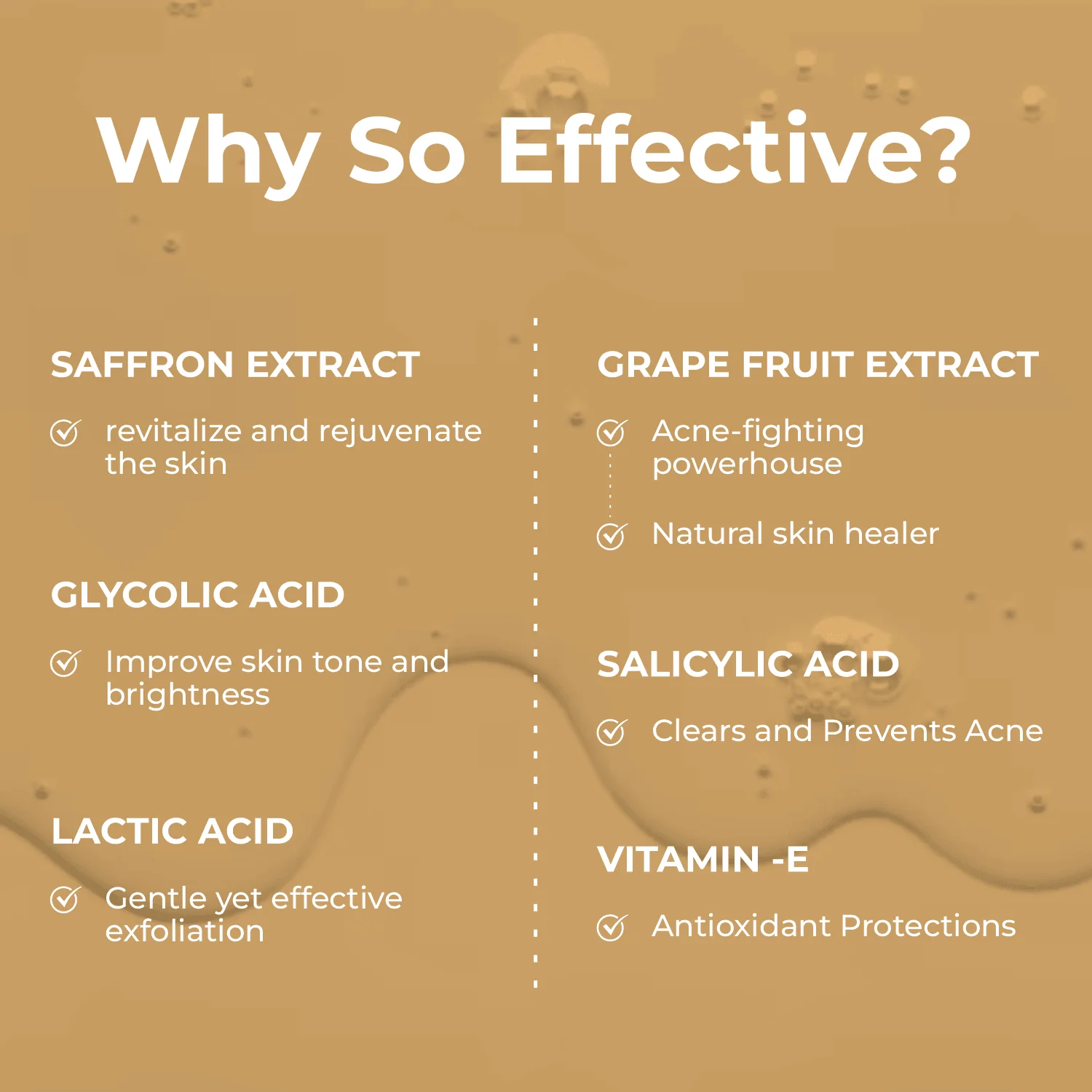 Why So Effective?

SAFFRON EXTRACT

revitalize and rejuvenate the skin

GLYCOLIC ACID

Improve skin tone and brightness

LACTIC ACID

Gentle yet effective exfoliation

GRAPE FRUIT EXTRACT

Acne-fighting powerhouse

Natural skin healer

SALICYLIC ACID

Clears and Prevents Acne

VITAMIN -E

Antioxidant Protections